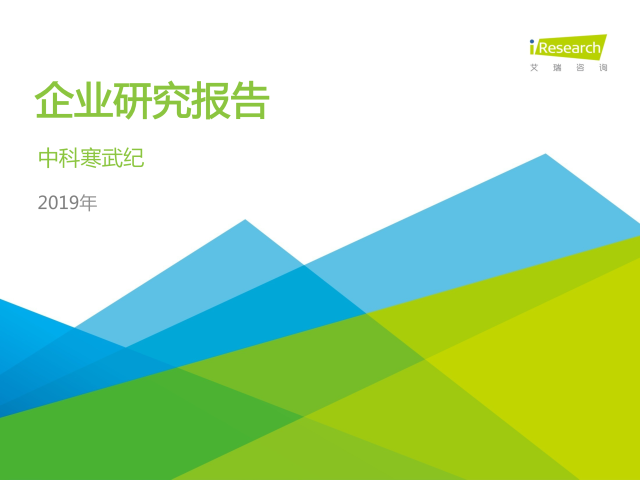 iResearch
艾瑞咨询

企业研究报告

中科寒武纪

2019年